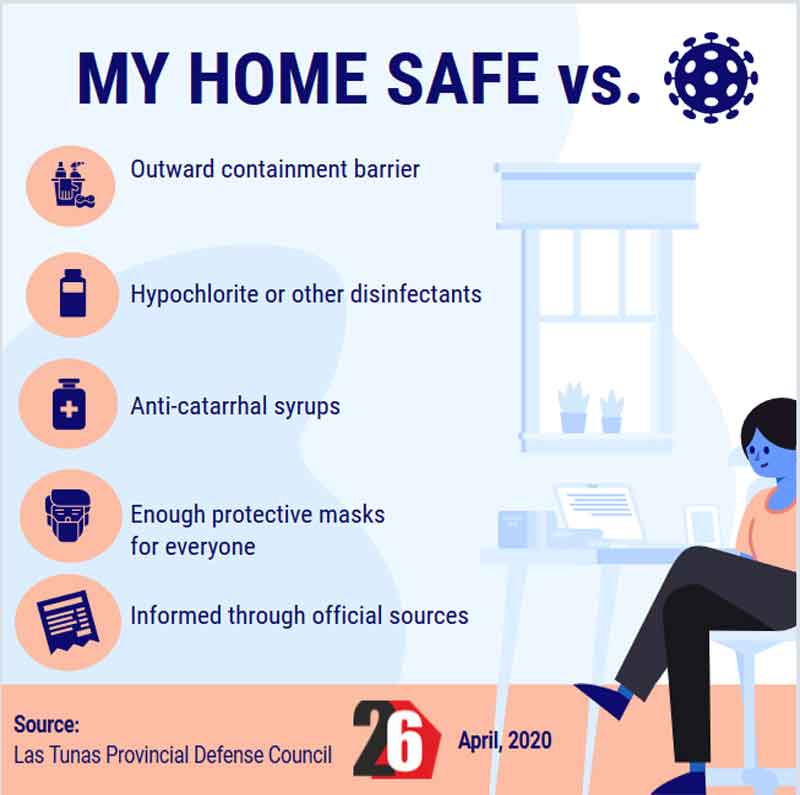 MY HOME SAFE vs.

Outward containment barrier

Hypochlorite or other disinfectants

Anti-catarrhal syrups

Enough protective masks for everyone

Informed through official sources

Source:
Las Tunas Provincial Defense Council

26

April, 2020